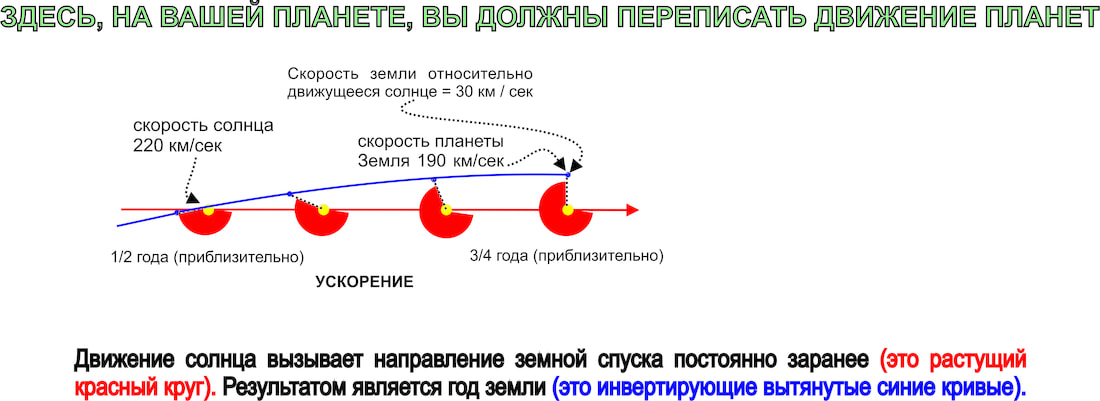 ЗДЕСЬ, НА ВАШЕЙ ПЛАНЕТЕ, ВЫ ДОЛЖНЫ ПЕРЕПИСАТЬ ДВИЖЕНИЕ ПЛАНЕТ

Скорость земли относительно движущееся солнце = 30 км / сек

скорость солнца 220 км/сек

скорость планеты Земля 190 км/сек

1/2 года (приблизительно)

3/4 года (приблизительно)

УСКОРЕНИЕ

Движение солнца вызывает направление земной спуска постоянно заранее (это растущий красный круг). Результатом является год земли (это инвертирующие вытянутые синие кривые).